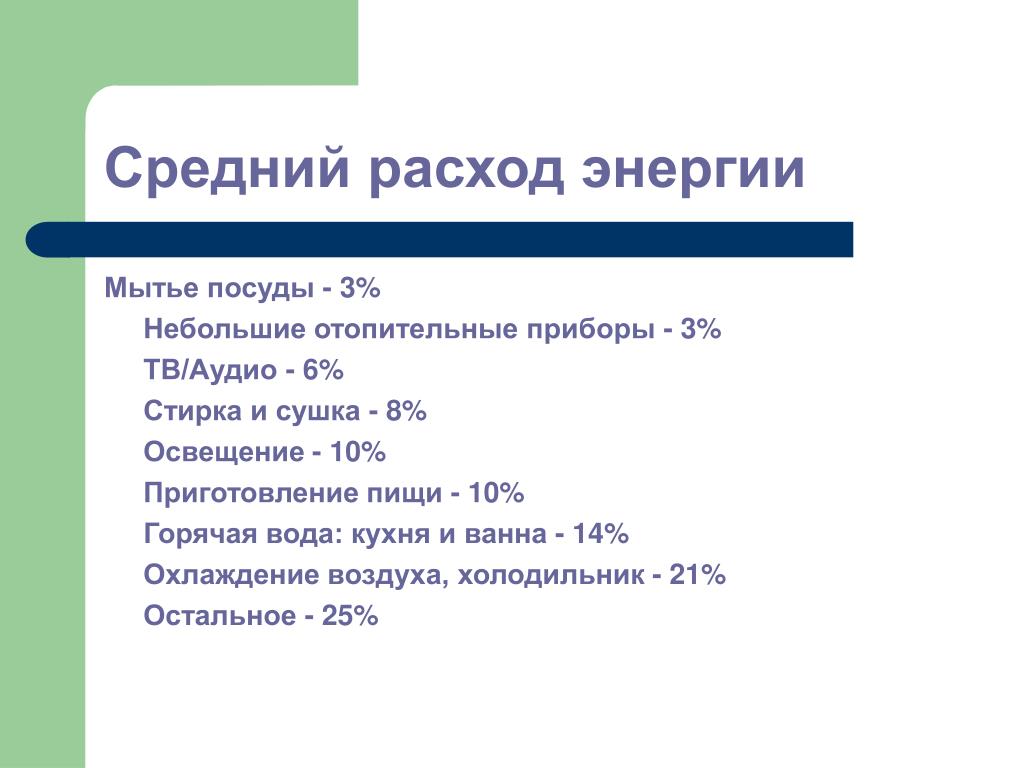 Средний расход энергии

Мытье посуды - 3%

Небольшие отопительные приборы - 3%

ТВ/Аудио - 6%

Стирка и сушка - 8%

Освещение - 10%

Приготовление пищи - 10%

Горячая вода: кухня и ванна - 14%

Охлаждение воздуха, холодильник - 21%

Остальное - 25%